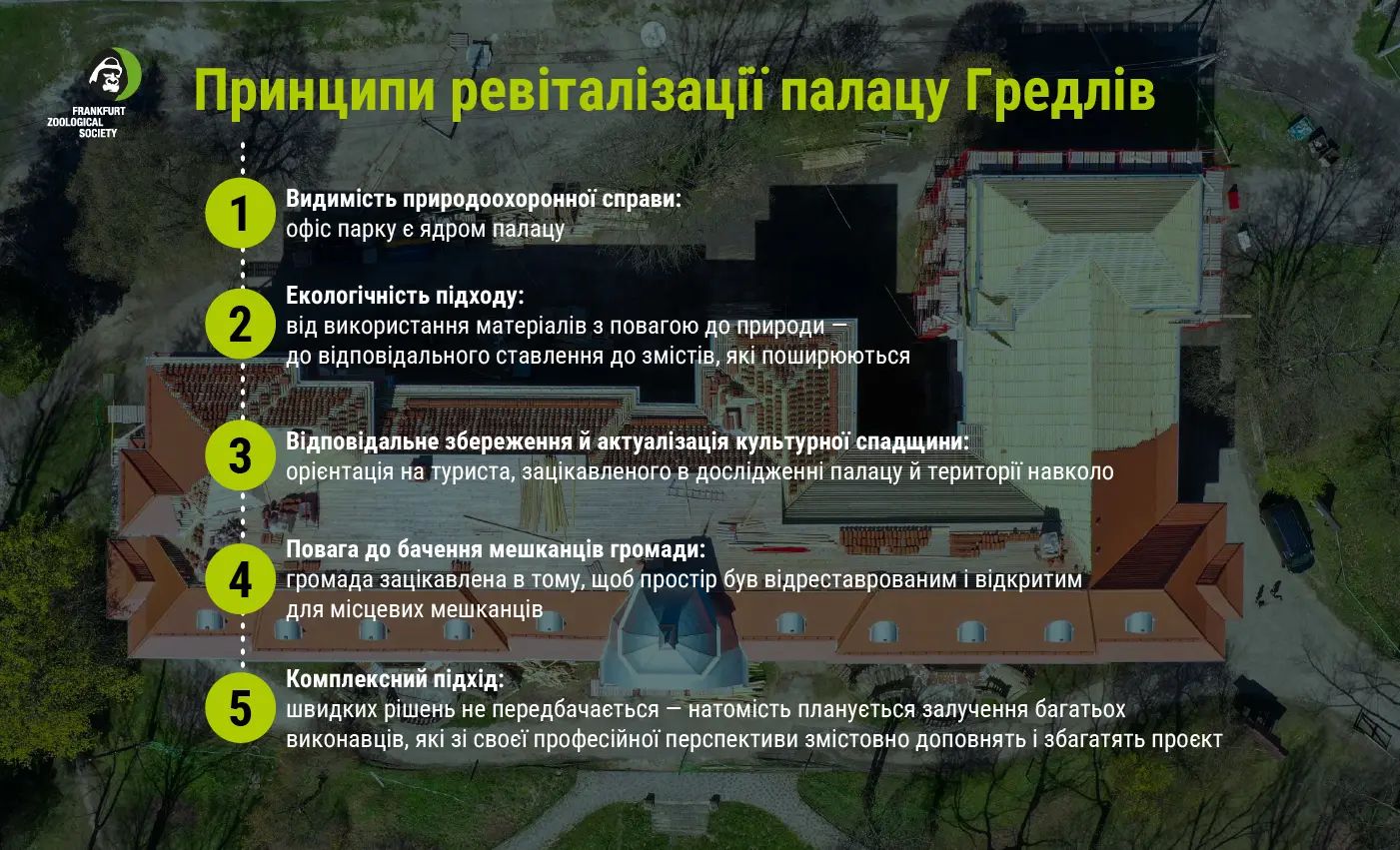 FRANKFURT ZOOLOGICAL SOCIETY

Принципи ревіталізації палацу Гредлів

1
Видимість природоохоронної справи:
офіс парку є ядром палацу

2
Екологічність підходу:
від використання матеріалів з повагою до природи — до відповідального ставлення до змістів, які поширюються

3
Відповідальне збереження й актуалізація культурної спадщини:
орієнтація на туриста, зацікавленого в дослідженні палацу й території навколо

4
Повага до бачення мешканців громади:
громада зацікавлена в тому, щоб простір був відреставрованим і відкритим для місцевих мешканців

5
Комплексний підхід:
швидких рішень не передбачається — натомість планується залучення багатьох виконавців, які зі своєї професійної перспективи змістовно доповнять і збагатять проєкт